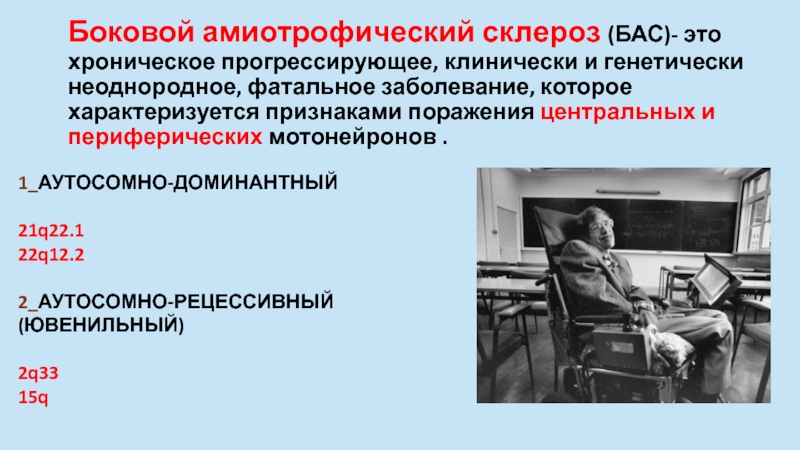 Боковой амиотрофический склероз (БАС)- это хроническое прогрессирующее, клинически и генетически неоднородное, фатальное заболевание, которое характеризуется признаками поражения центральных и периферических мотонейронов .

1_АУТОСОМНО-ДОМИНАНТНЫЙ

21q22.1
22q12.2

2_АУТОСОМНО-РЕЦЕССИВНЫЙ (ЮВЕНИЛЬНЫЙ)

2q33
15q